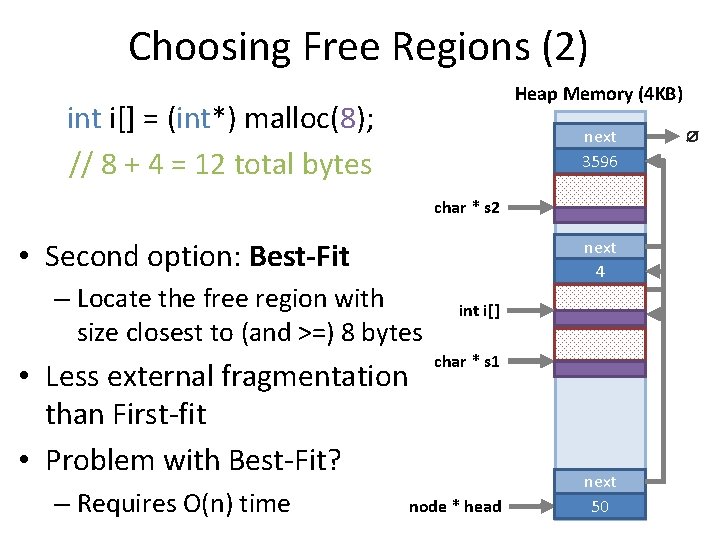 Choosing Free Regions (2)

int i[] = (int*) malloc(8);
// 8 + 4 = 12 total bytes

• Second option: **Best-Fit**
– Locate the free region with size closest to (and >=) 8 bytes
• Less external fragmentation than First-fit
• Problem with Best-Fit?
– Requires O(n) time

Heap Memory (4KB)

next
Ø
3596
char * s2
next
4
int i[]
char * s1
next
node * head
50